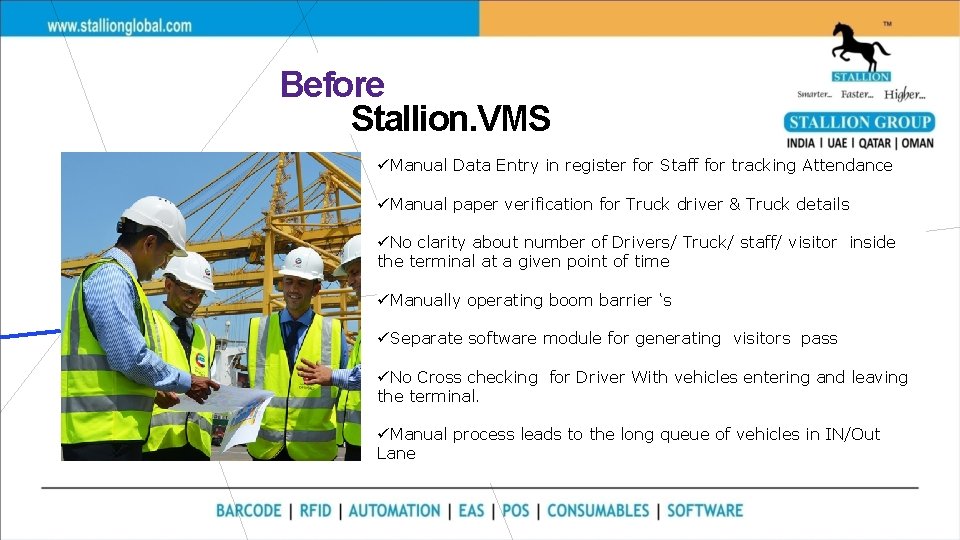 www.stallionglobal.com

TM
STALLION
Smarter... Faster... Higher...
STALLION GROUP
INDIA | UAE | QATAR | OMAN

Before
Stallion.VMS

✓Manual Data Entry in register for Staff for tracking Attendance

✓Manual paper verification for Truck driver & Truck details

✓No clarity about number of Drivers/ Truck/ staff/ visitor inside the terminal at a given point of time

✓Manually operating boom barrier 's

✓Separate software module for generating visitors pass

✓No Cross checking for Driver With vehicles entering and leaving the terminal.

✓Manual process leads to the long queue of vehicles in IN/Out Lane

BARCODE | RFID | AUTOMATION | EAS | POS | CONSUMABLES | SOFTWARE